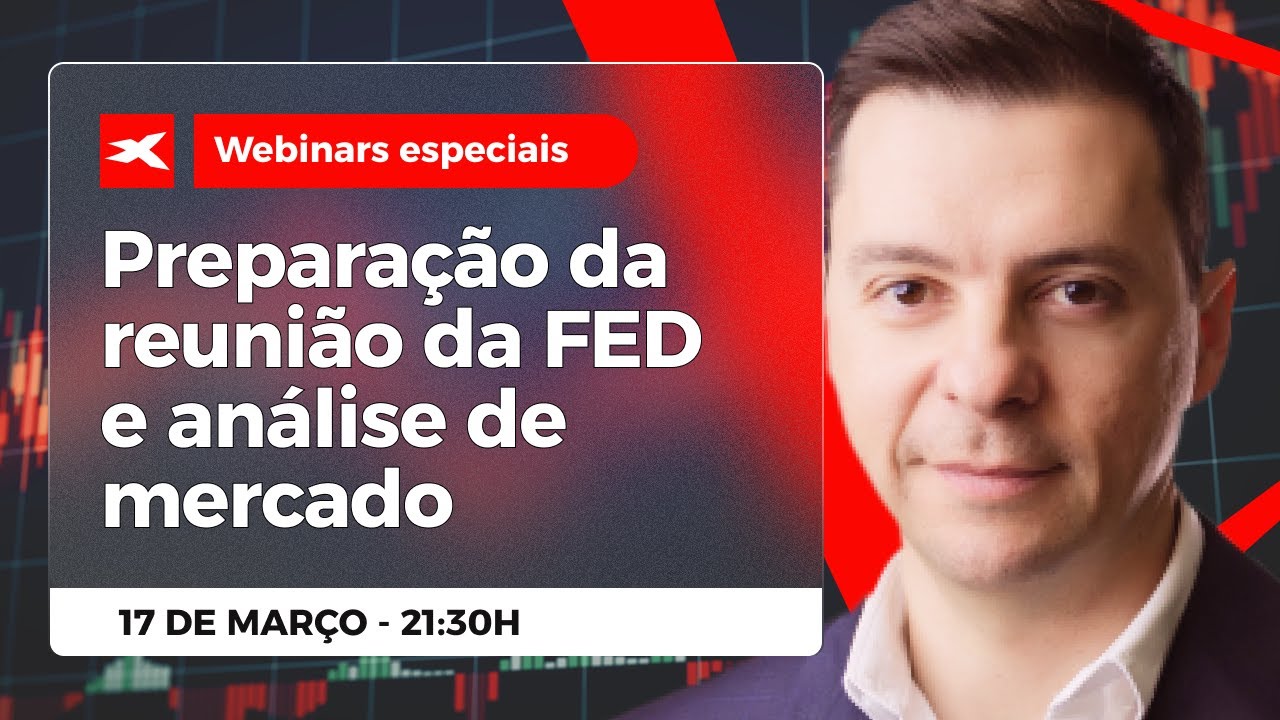 Webinars especiais

Preparação da reunião da FED e análise de mercado

17 DE MARÇO - 21:30H